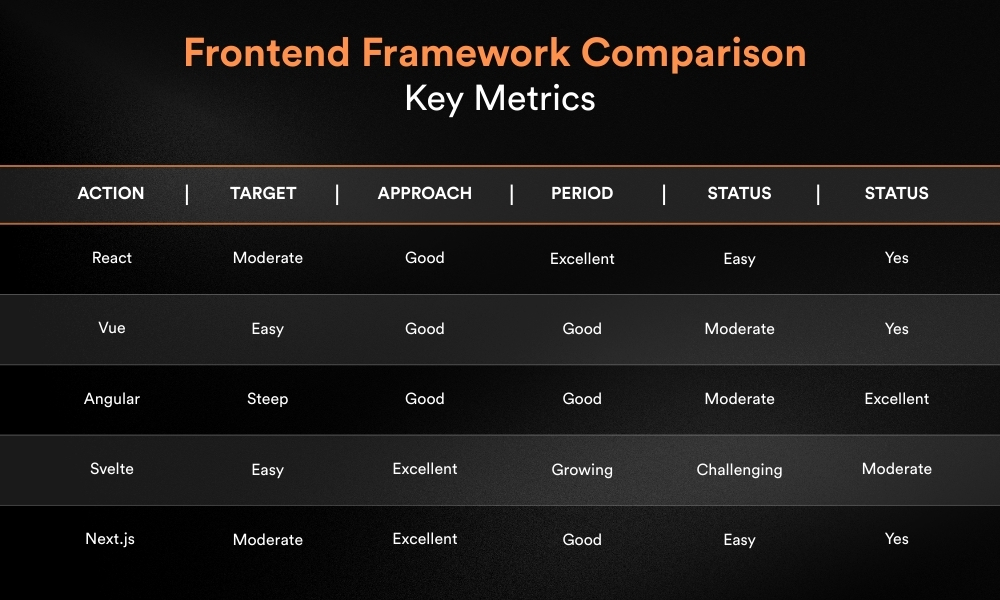 Frontend Framework Comparison
Key Metrics

| ACTION | TARGET | APPROACH | PERIOD | STATUS | STATUS |
|---|---|---|---|---|---|
| React | Moderate | Good | Excellent | Easy | Yes |
| Vue | Easy | Good | Good | Moderate | Yes |
| Angular | Steep | Good | Good | Moderate | Excellent |
| Svelte | Easy | Excellent | Growing | Challenging | Moderate |
| Next.js | Moderate | Excellent | Good | Easy | Yes |